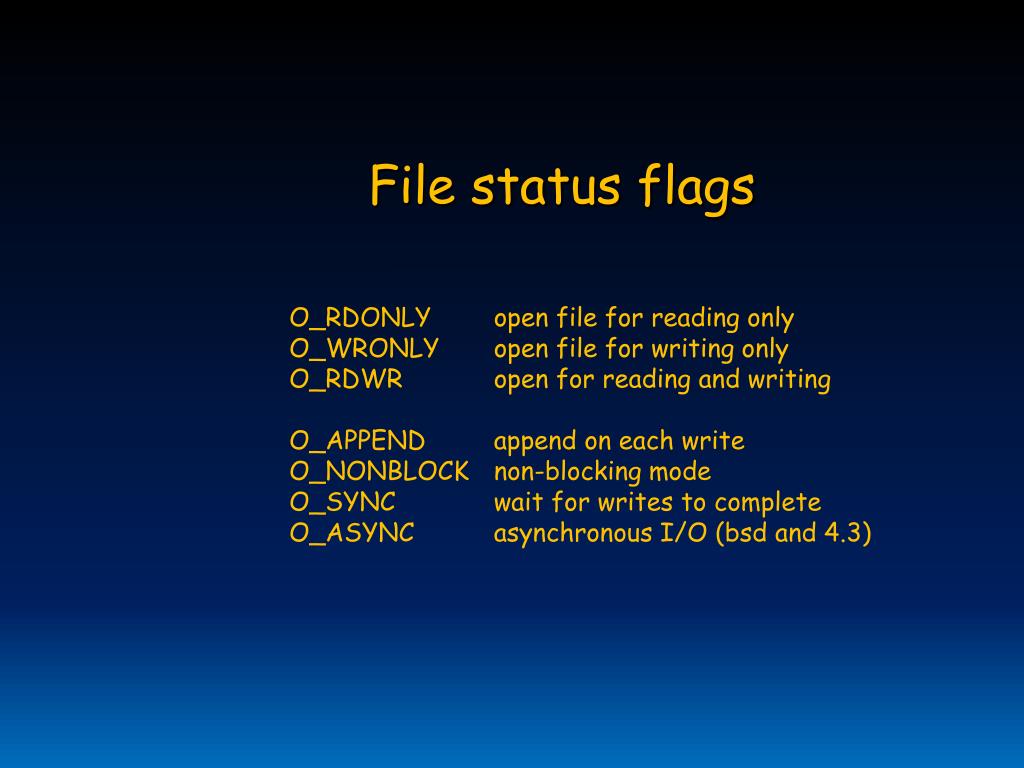 File status flags

O_RDONLY open file for reading only
O_WRONLY open file for writing only
O_RDWR open for reading and writing

O_APPEND append on each write
O_NONBLOCK non-blocking mode
O_SYNC wait for writes to complete
O_ASYNC asynchronous I/O (bsd and 4.3)